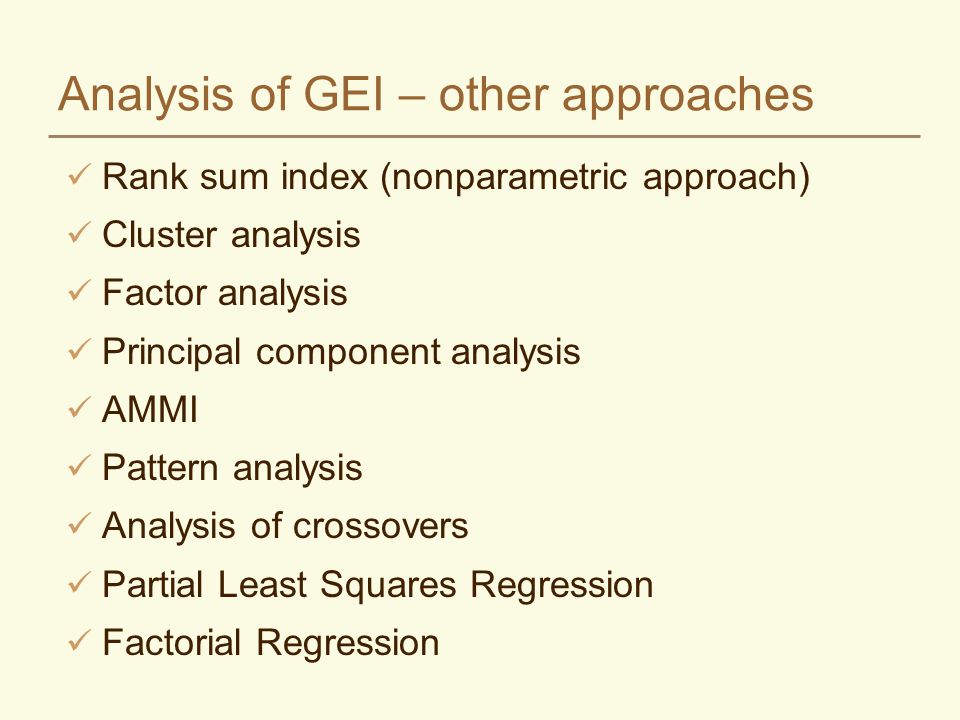 Analysis of GEI – other approaches

✓ Rank sum index (nonparametric approach)
✓ Cluster analysis
✓ Factor analysis
✓ Principal component analysis
✓ AMMI
✓ Pattern analysis
✓ Analysis of crossovers
✓ Partial Least Squares Regression
✓ Factorial Regression